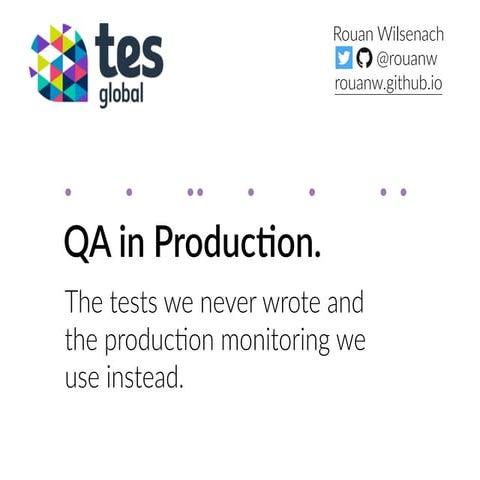 tes
global

Rouan Wilsenach
@rouanw
rouanw.github.io

QA in Production.

The tests we never wrote and the production monitoring we use instead.